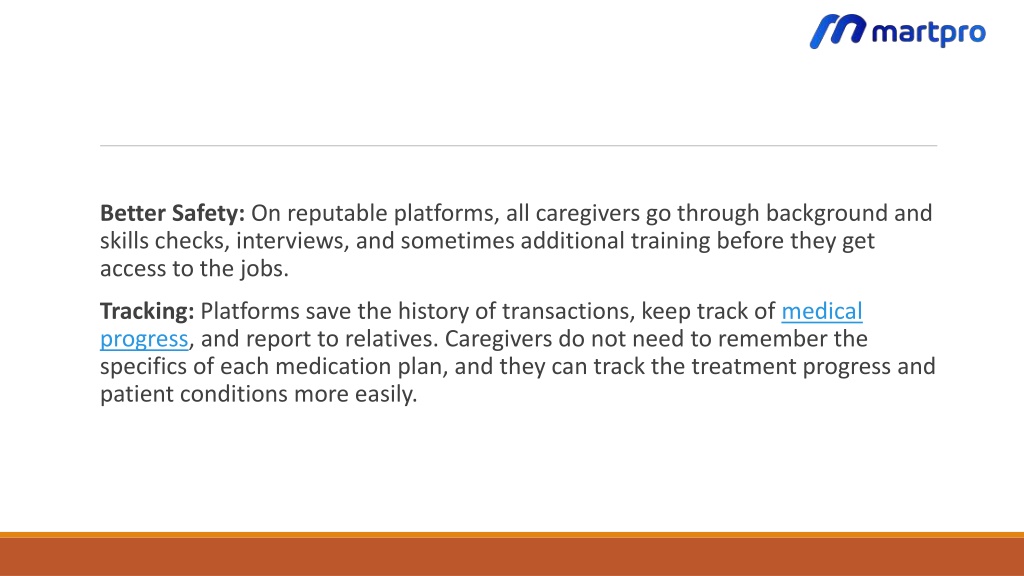 martpro

Better Safety: On reputable platforms, all caregivers go through background and skills checks, interviews, and sometimes additional training before they get access to the jobs.

Tracking: Platforms save the history of transactions, keep track of medical progress, and report to relatives. Caregivers do not need to remember the specifics of each medication plan, and they can track the treatment progress and patient conditions more easily.